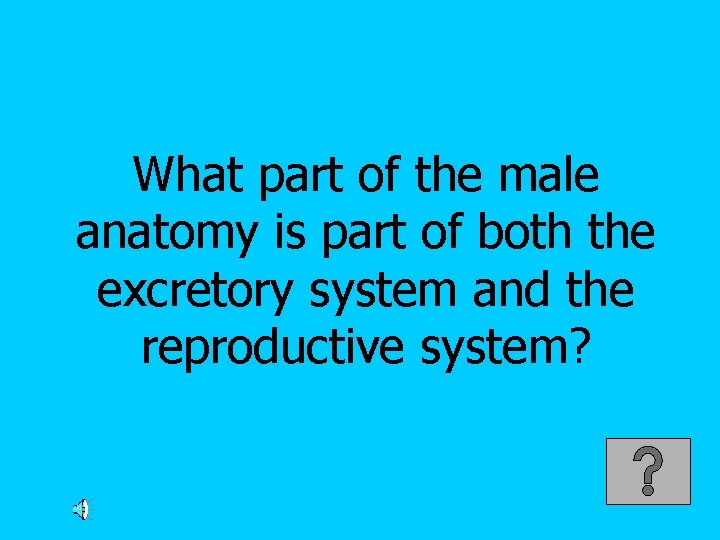 What part of the male anatomy is part of both the excretory system and the reproductive system?

?